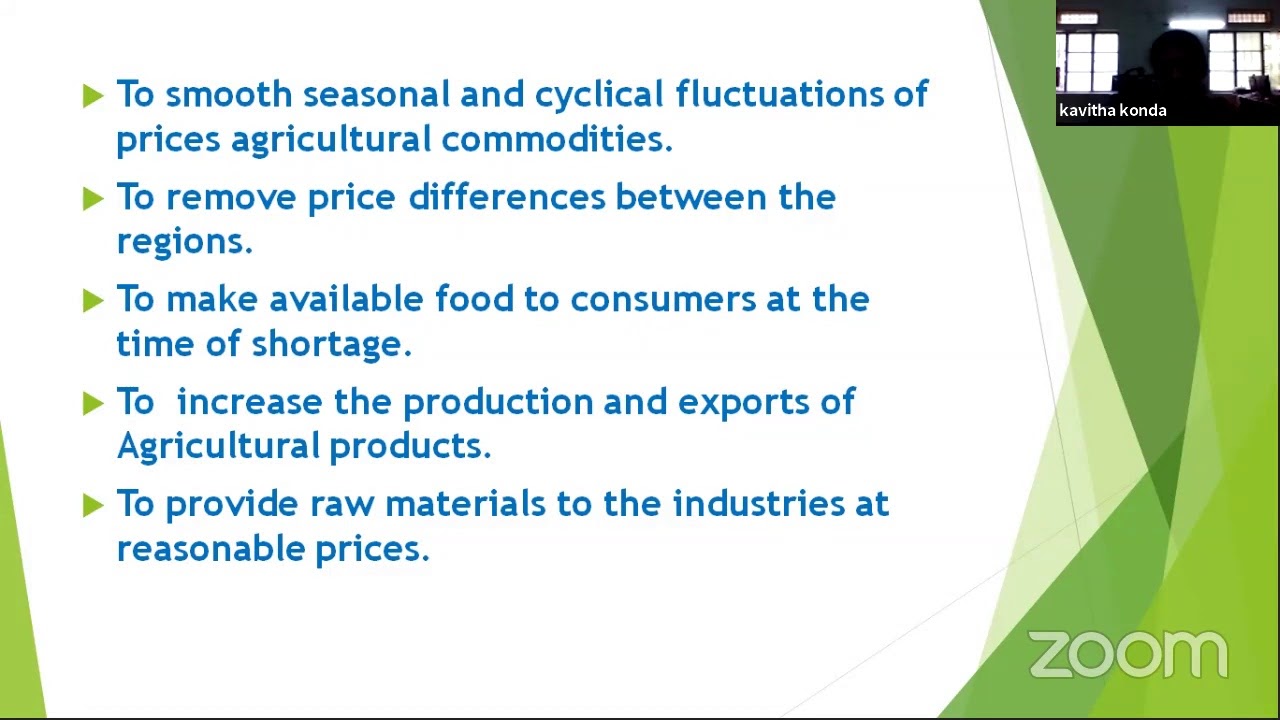 To smooth seasonal and cyclical fluctuations of prices agricultural commodities.

To remove price differences between the regions.

To make available food to consumers at the time of shortage.

To increase the production and exports of Agricultural products.

To provide raw materials to the industries at reasonable prices.

kavitha konda

zoom